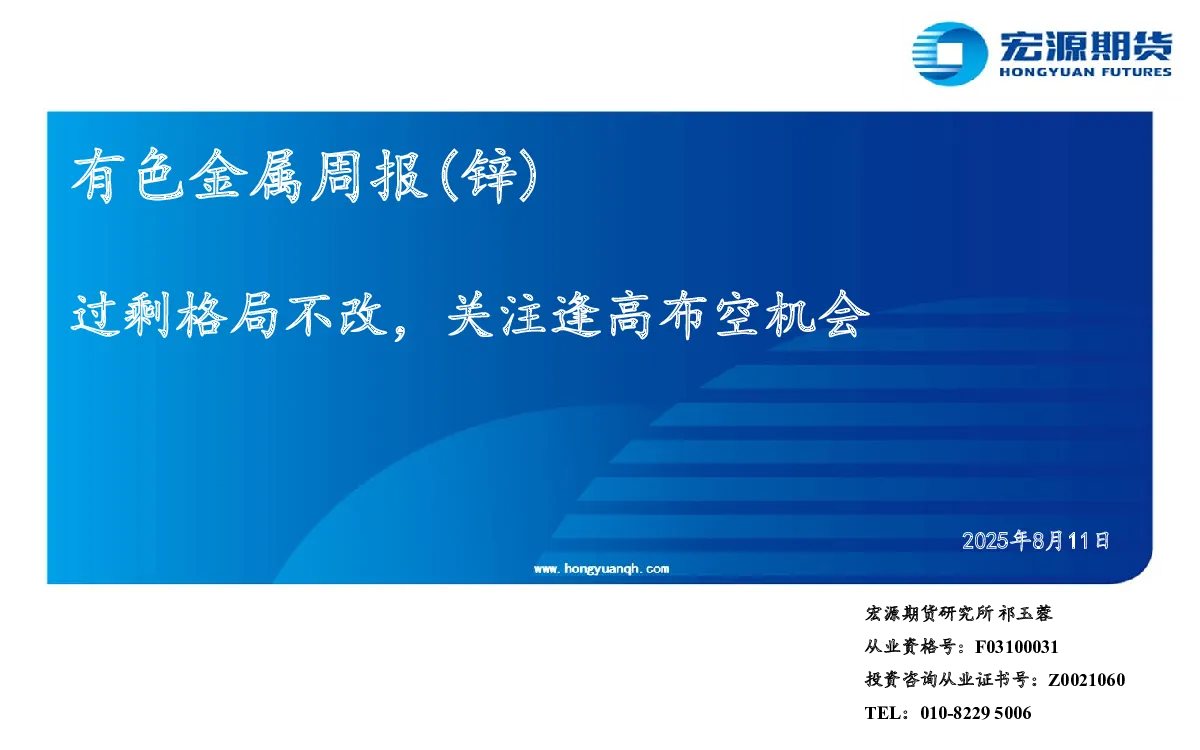 宏源期货
HONGYUAN FUTURES

有色金属周报(锌)

过剩格局不改，关注逢高布空机会

2025年8月11日

www.hongyuanqh.com

宏源期货研究所 祁玉蓉
从业资格号：F03100031
投资咨询从业证书号：Z0021060
TEL：010-8229 5006